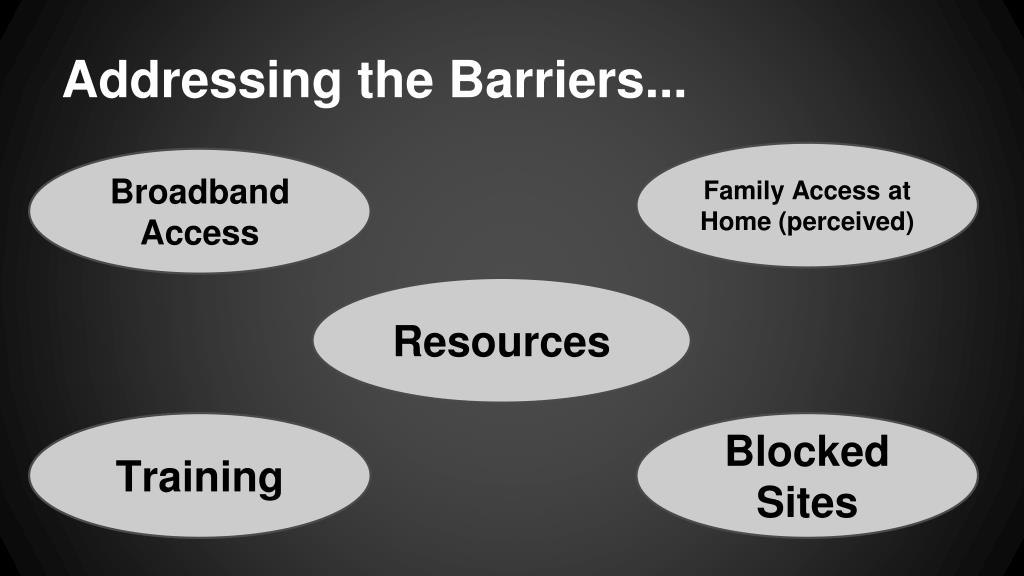 Addressing the Barriers...

Broadband Access

Family Access at Home (perceived)

Resources

Training

Blocked Sites